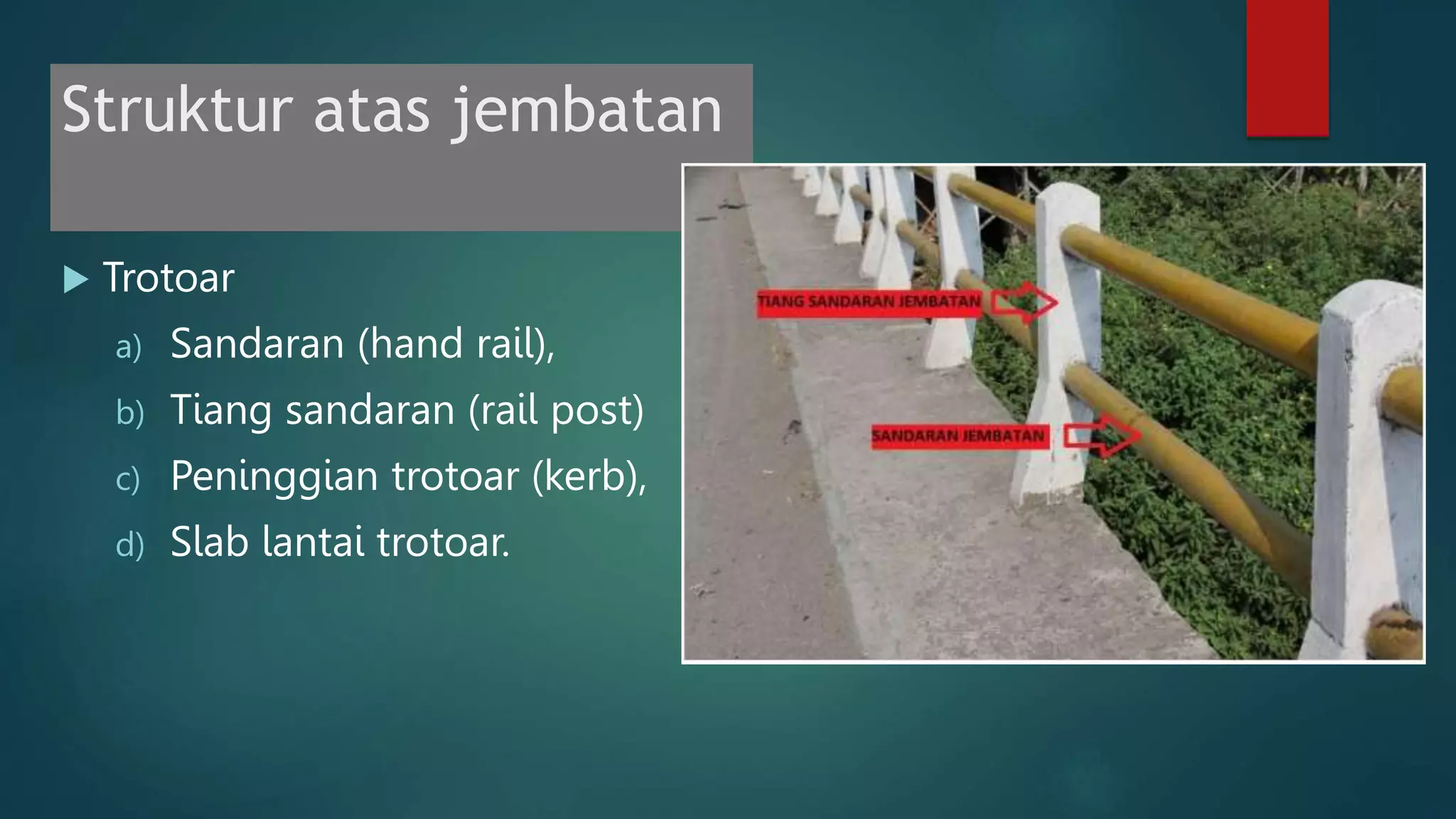 Struktur atas jembatan

Trotoar

a) Sandaran (hand rail),

b) Tiang sandaran (rail post)

c) Peninggian trotoar (kerb),

d) Slab lantai trotoar.

TIANG SANDARAN JEMBATAN

SANDARAN JEMBATAN